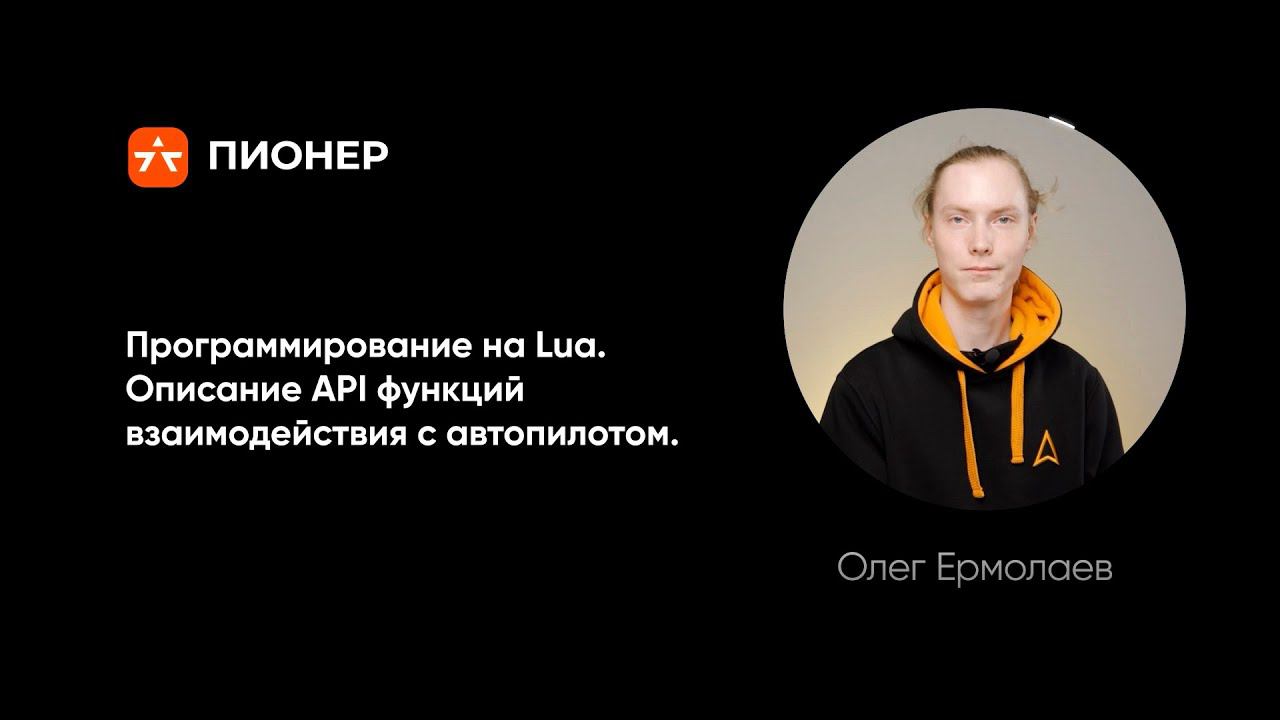 ПИОНЕР

Программирование на Lua. Описание API функций взаимодействия с автопилотом.

Олег Ермолаев